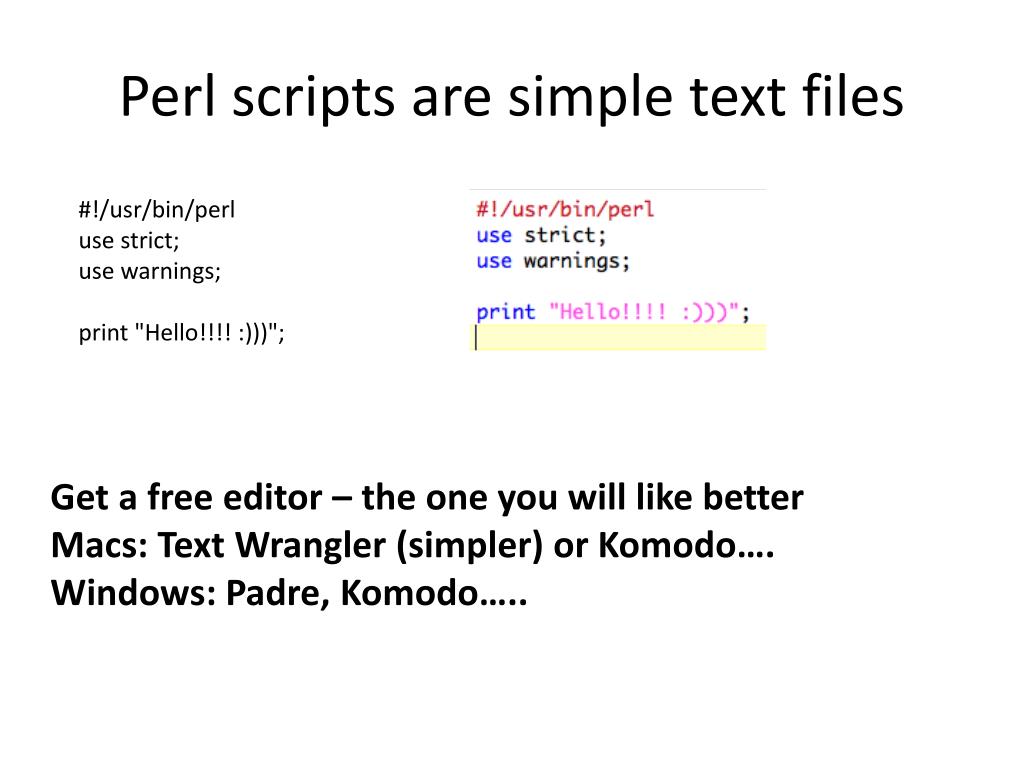 Perl scripts are simple text files

#!/usr/bin/perl
use strict;
use warnings;

print "Hello!!!! :)))";

#!/usr/bin/perl
use strict;
use warnings;

print "Hello!!!! :)))";

Get a free editor – the one you will like better
Macs: Text Wrangler (simpler) or Komodo….
Windows: Padre, Komodo…..